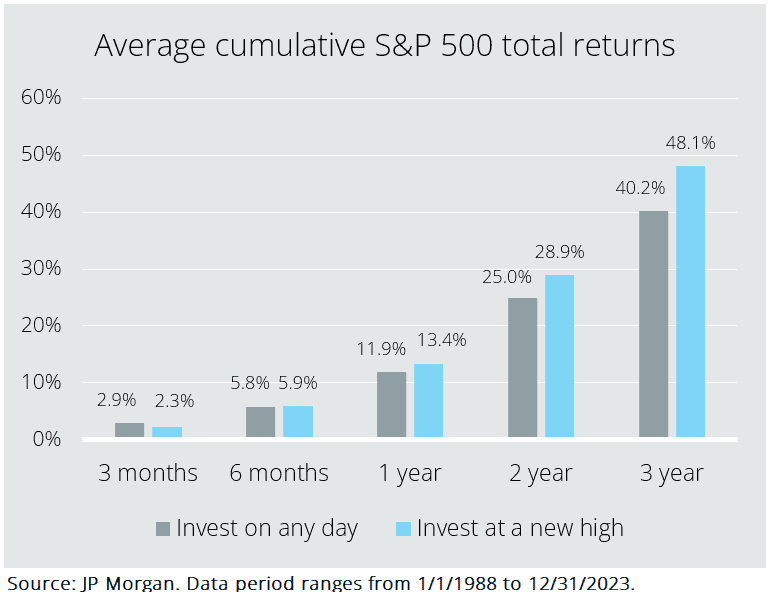 Average cumulative S&P 500 total returns

60%
50%
40%
30%
20%
10%
0%

2.9% 2.3%
5.8% 5.9%
11.9% 13.4%
25.0% 28.9%
40.2% 48.1%

3 months
6 months
1 year
2 year
3 year

Invest on any day
Invest at a new high

Source: JP Morgan. Data period ranges from 1/1/1988 to 12/31/2023.